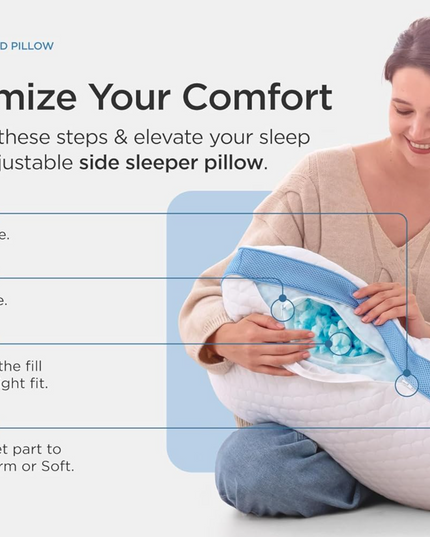 D PILLOW

mize Your Comfort

these steps & elevate your sleep justable **side sleeper pillow**.

e.

e.

the fill ght fit.

et part to rm or Soft.